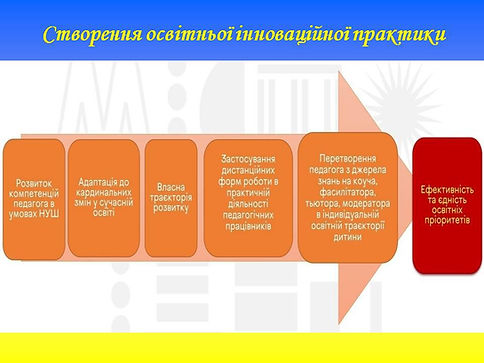 Створення освітньої інноваційної практики

Розвиток компетенцій педагога в умовах НУШ

Адаптація до кардинальних змін у сучасній освіті

Власна траєкторія розвитку

Застосування дистанційних форм роботи в практичній діяльності педагогічних працівників

Перетворення педагога з джерела знань на коуча, фасилітатора, тьютора, модератора в індивідуальній освітній траєкторії дитини

Ефективність та єдність освітніх пріоритетів